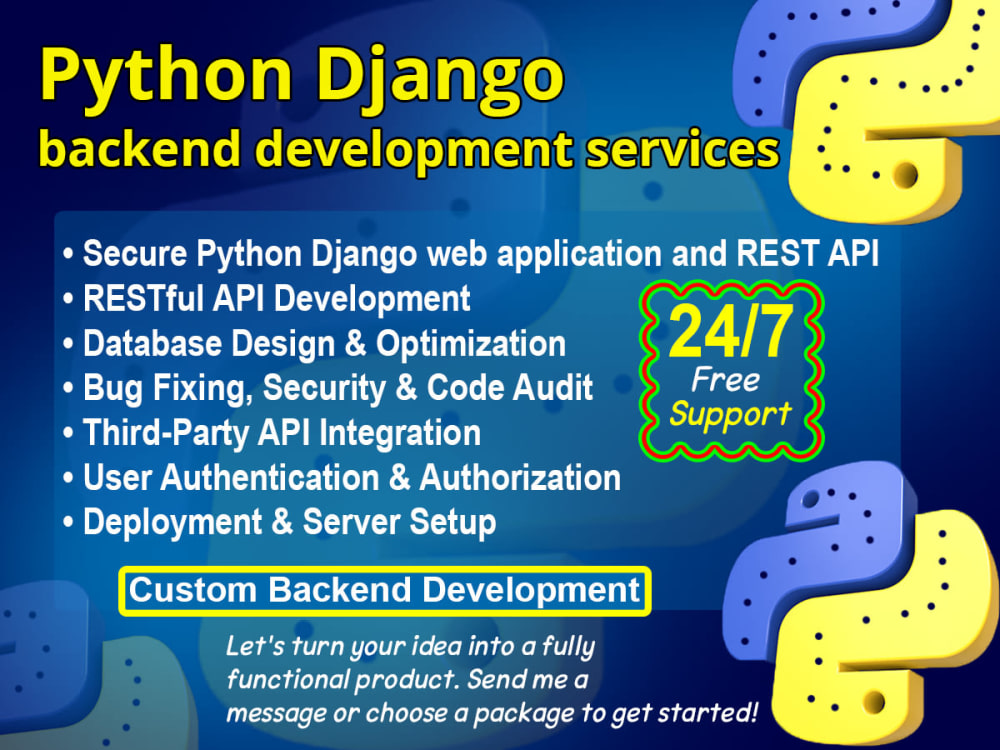 Python Django
backend development services

• Secure Python Django web application and REST API
• RESTful API Development
• Database Design & Optimization
• Bug Fixing, Security & Code Audit
• Third-Party API Integration
• User Authentication & Authorization
• Deployment & Server Setup

24/7
Free
Support

Custom Backend Development

Let's turn your idea into a fully functional product. Send me a message or choose a package to get started!